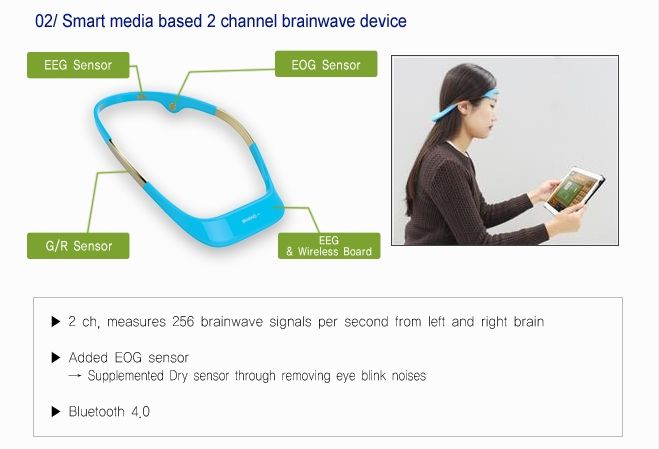 02/ Smart media based 2 channel brainwave device

EEG Sensor

EOG Sensor

G/R Sensor

EEG & Wireless Board

▶ 2 ch, measures 256 brainwave signals per second from left and right brain

▶ Added EOG sensor
→ Supplemented Dry sensor through removing eye blink noises

▶ Bluetooth 4.0